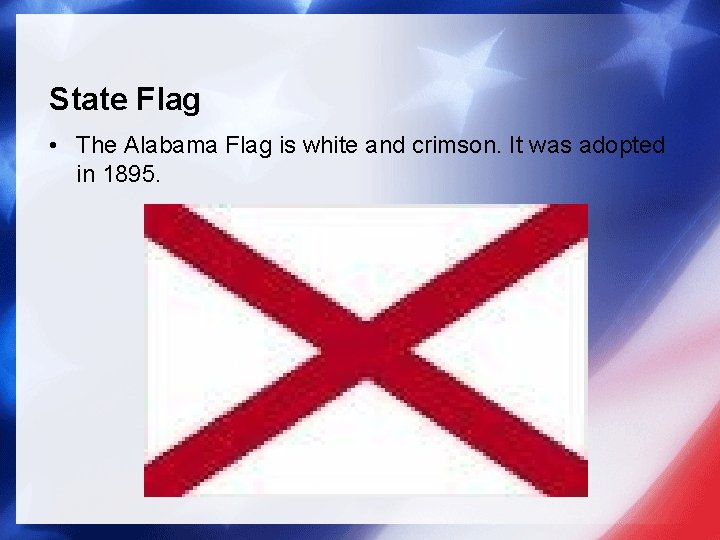 State Flag

• The Alabama Flag is white and crimson. It was adopted in 1895.